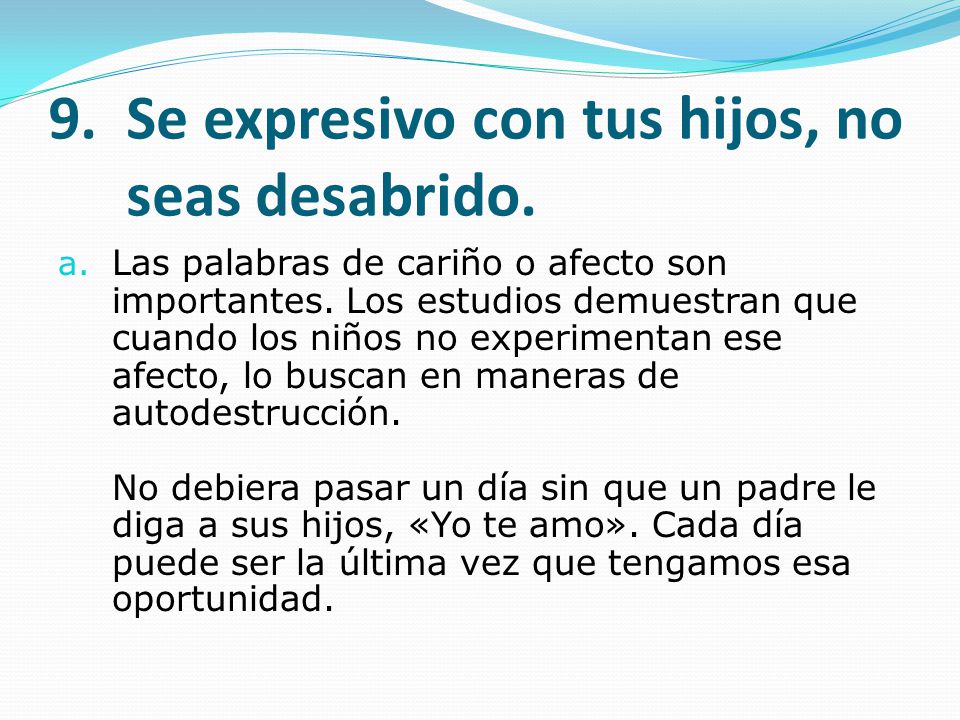 9. Se expresivo con tus hijos, no seas desabrido.

a. Las palabras de cariño o afecto son importantes. Los estudios demuestran que cuando los niños no experimentan ese afecto, lo buscan en maneras de autodestrucción.

No debiera pasar un día sin que un padre le diga a sus hijos, «Yo te amo». Cada día puede ser la última vez que tengamos esa oportunidad.